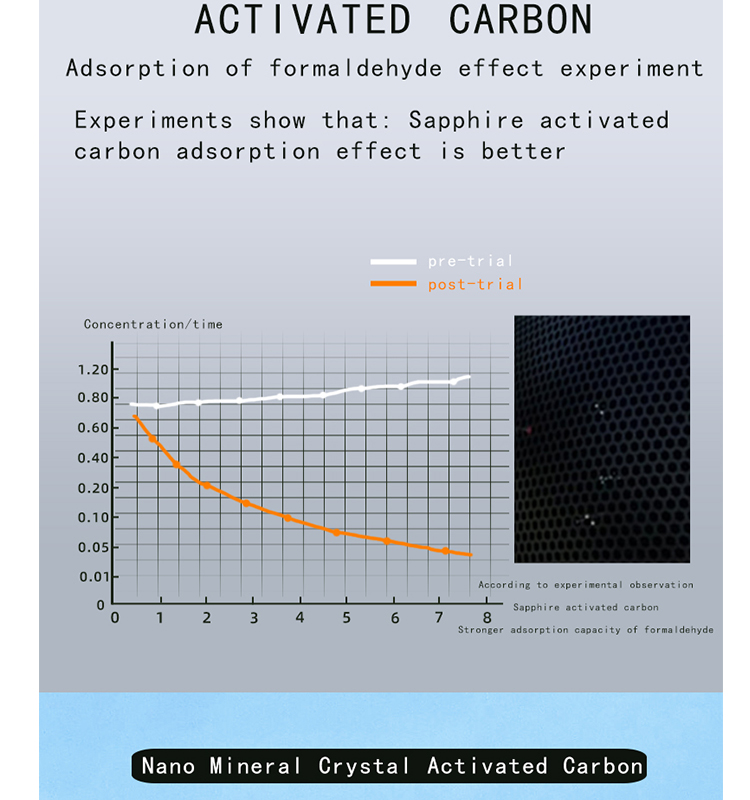 ACTIVATED CARBON

Adsorption of formaldehyde effect experiment

Experiments show that: Sapphire activated carbon adsorption effect is better

pre-trial
post-trial

Concentration/time

1.20
0.80
0.60
0.40
0.20
0.10
0.05
0.01
0

0 1 2 3 4 5 6 7 8

According to experimental observation
Sapphire activated carbon
Stronger adsorption capacity of formaldehyde

Nano Mineral Crystal Activated Carbon